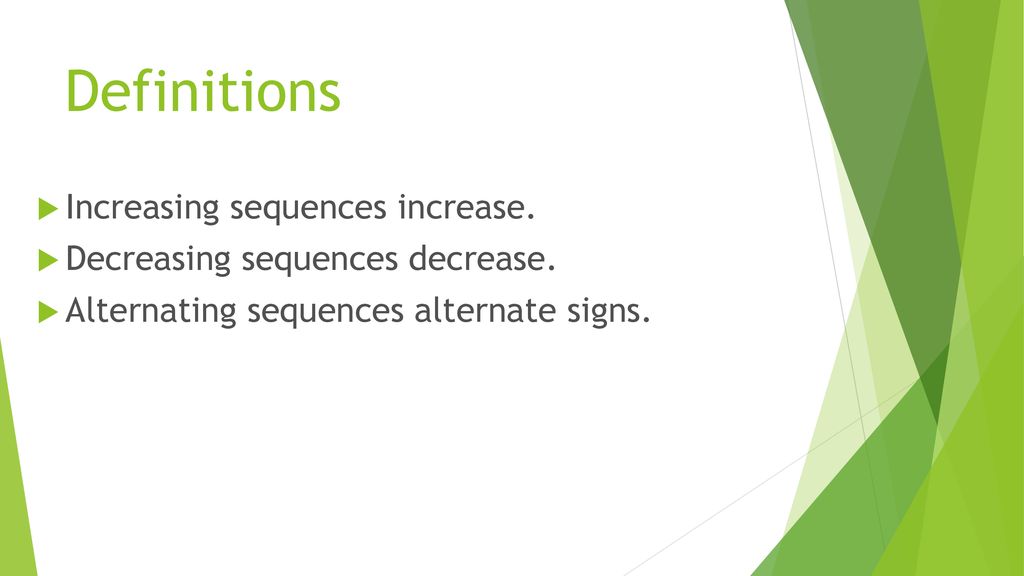 Definitions

Increasing sequences increase.
Decreasing sequences decrease.
Alternating sequences alternate signs.